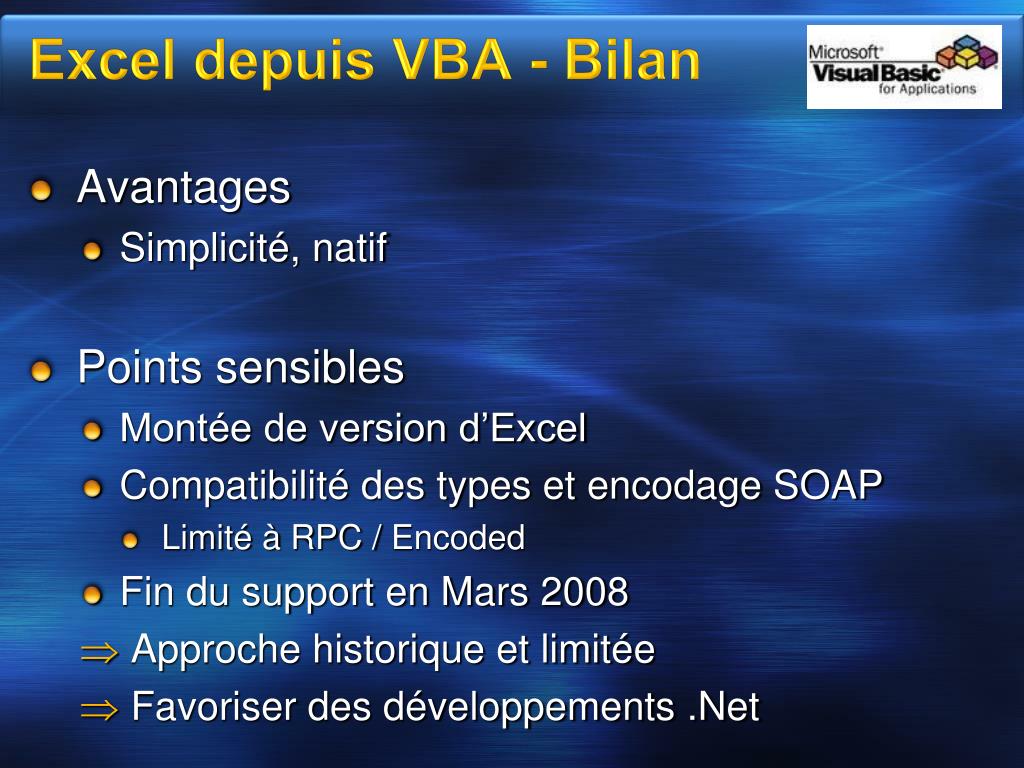 Excel depuis VBA - Bilan

Microsoft® Visual Basic® for Applications

Avantages

Simplicité, natif

Points sensibles

Montée de version d’Excel

Compatibilité des types et encodage SOAP

Limité à RPC / Encoded

Fin du support en Mars 2008

$\Rightarrow$ Approche historique et limitée

$\Rightarrow$ Favoriser des développements .Net